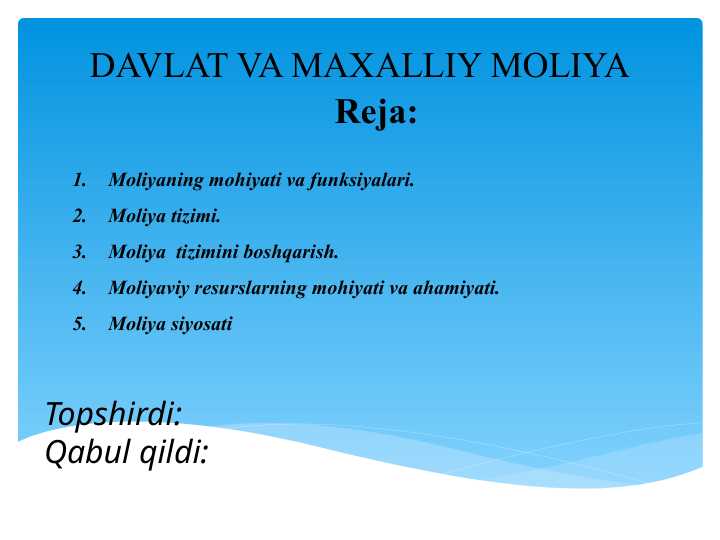 DAVLAT VA MAXALLIY MOLIYA
Reja:

1. Moliyaning mohiyati va funksiyalari.
2. Moliya tizimi.
3. Moliya tizimini boshqarish.
4. Moliyaviy resurslarning mohiyati va ahamiyati.
5. Moliya siyosati

Topshirdi:
Qabul qildi: